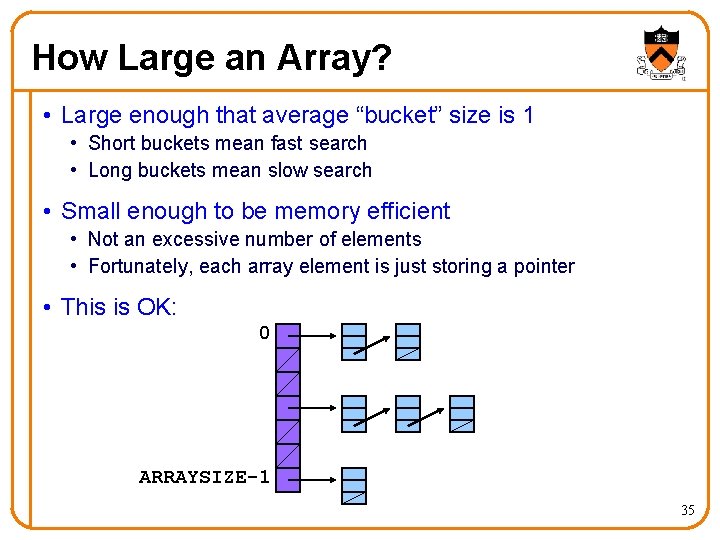 How Large an Array?

• Large enough that average “bucket” size is 1
  • Short buckets mean fast search
  • Long buckets mean slow search

• Small enough to be memory efficient
  • Not an excessive number of elements
  • Fortunately, each array element is just storing a pointer

• This is OK:

0

ARRAYSIZE-1

35